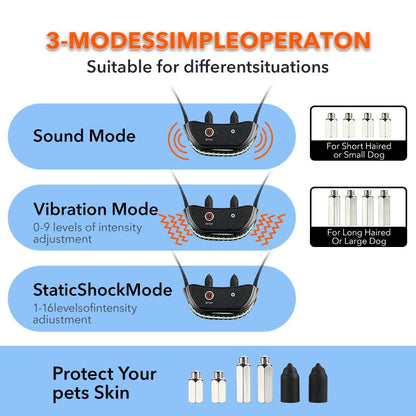 3-MODESSIMPLEOPERATON

Suitable for differentsituations

Sound Mode

For Short Haired or Small Dog

Vibration Mode
0-9 levels of intensity adjustment

For Long Haired Or Large Dog

StaticShockMode
1-16levelsofintensity adiustment

Protect Your pets Skin